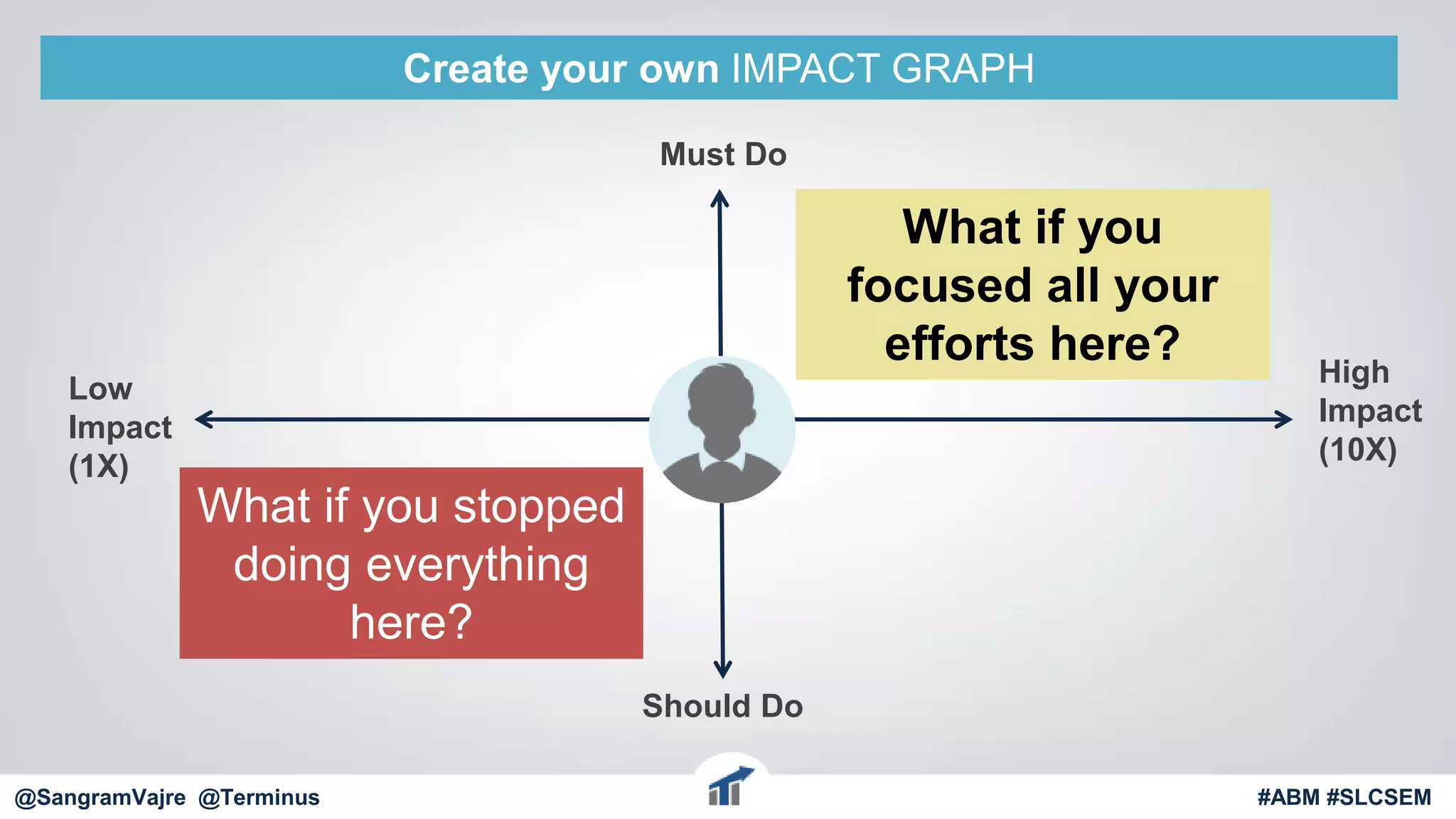 Create your own IMPACT GRAPH

Must Do

What if you focused all your efforts here?

Low Impact (1X)

High Impact (10X)

What if you stopped doing everything here?

Should Do

@SangramVajre @Terminus

#ABM #SLCSEM